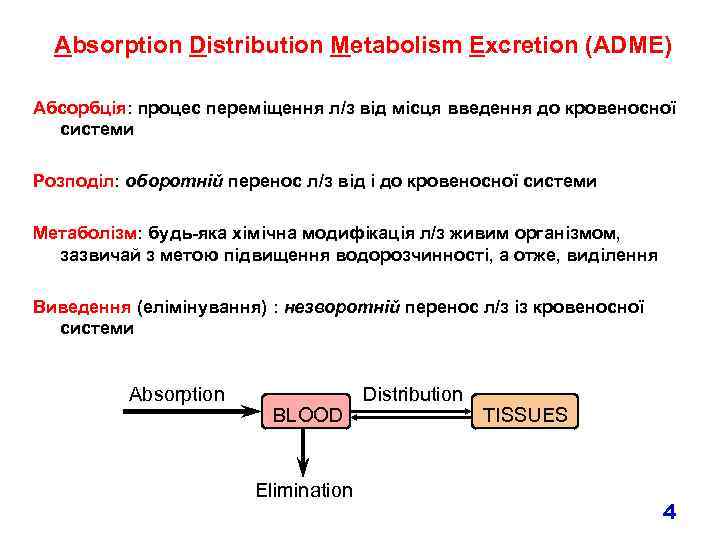 Absorption Distribution Metabolism Excretion (ADME)

Абсорбція: процес переміщення л/з від місця введення до кровеносної системи

Розподіл: оборотній перенос л/з від і до кровеносної системи

Метаболізм: будь-яка хімічна модифікація л/з живим організмом, зазвичай з метою підвищення водорозчинності, а отже, виділення

Виведення (елімінування) : незворотній перенос л/з із кровеносної системи

Absorption

BLOOD

Distribution

TISSUES

Elimination

4